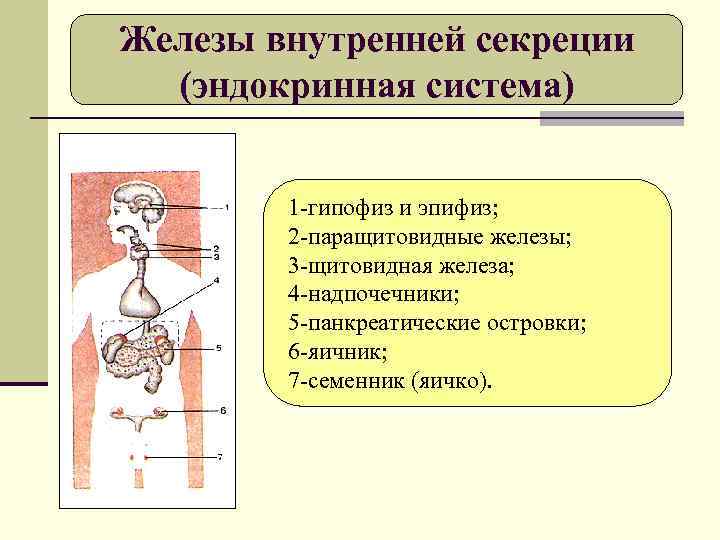 Железы внутренней секреции (эндокринная система)

1
2
3
4
5
6
7

1-гипофиз и эпифиз;
2-паращитовидные железы;
3-щитовидная железа;
4-надпочечники;
5-панкреатические островки;
6-яичник;
7-семенник (яичко).